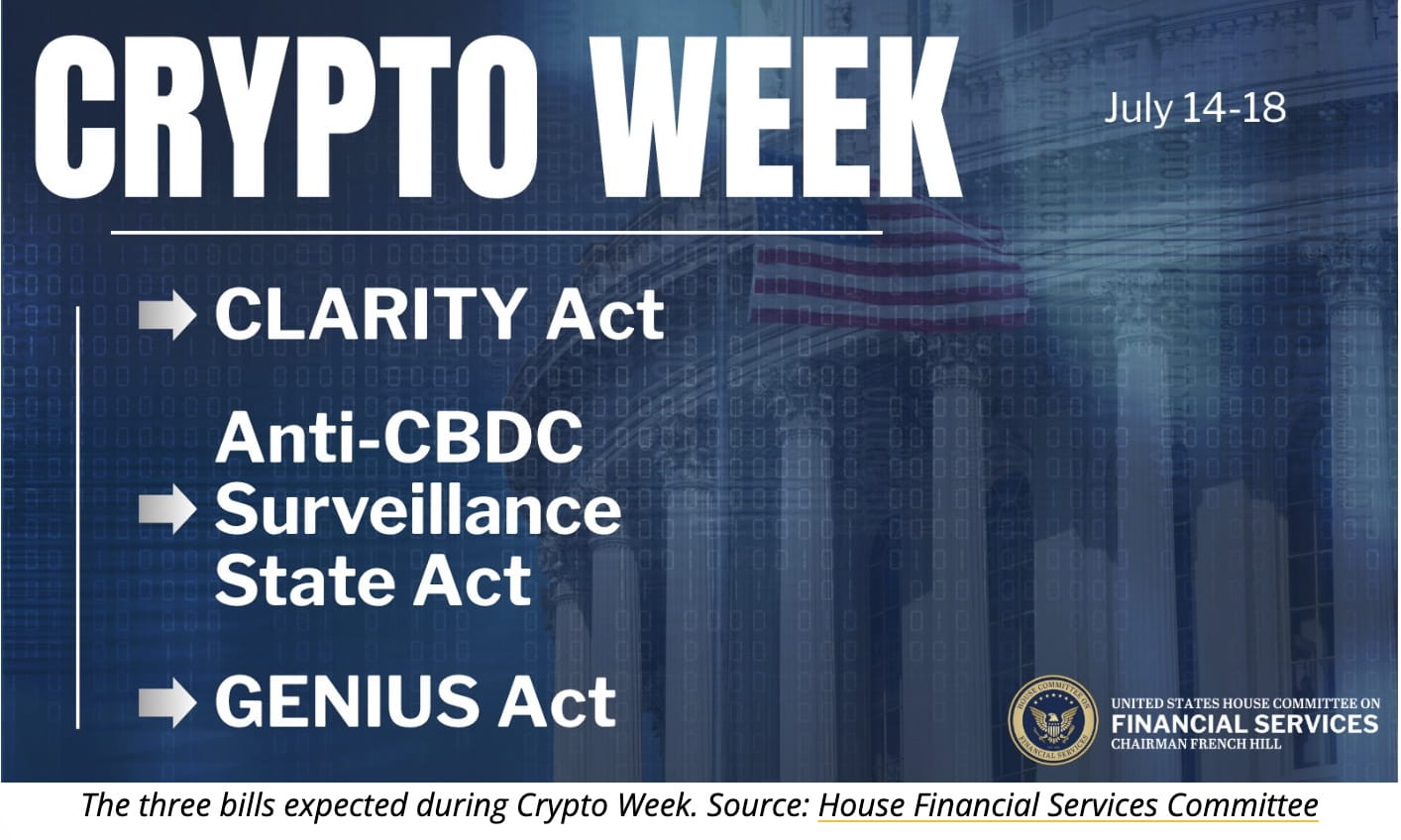 CRYPTO WEEK

July 14-18

CLARITY Act

Anti-CBDC Surveillance State Act

GENIUS Act

HOUSE COMMITTEE ON FINANCIAL SERVICES

UNITED STATES HOUSE COMMITTEE ON
FINANCIAL SERVICES
CHAIRMAN FRENCH HILL

The three bills expected during Crypto Week. Source: House Financial Services Committee